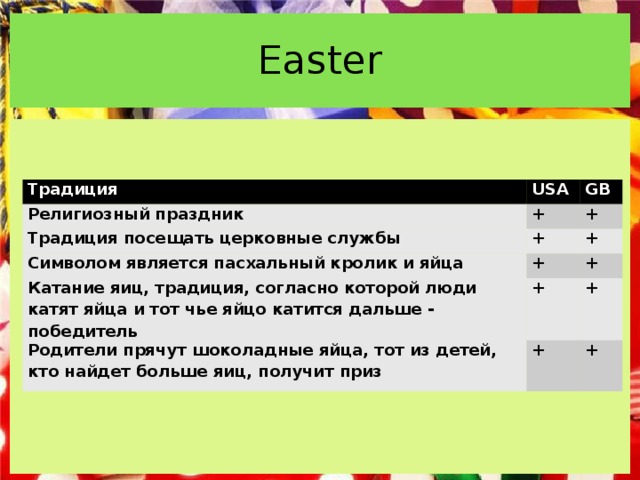 Easter

| Традиция | USA | GB |
|---|---|---|
| Религиозный праздник | + | + |
| Традиция посещать церковные службы | + | + |
| Символом является пасхальный кролик и яйца | + | + |
| Катание яиц, традиция, согласно которой люди катят яйца и тот чье яйцо катится дальше - победитель | + | + |
| Родители прячут шоколадные яйца, тот из детей, кто найдет больше яиц, получит приз | + | + |